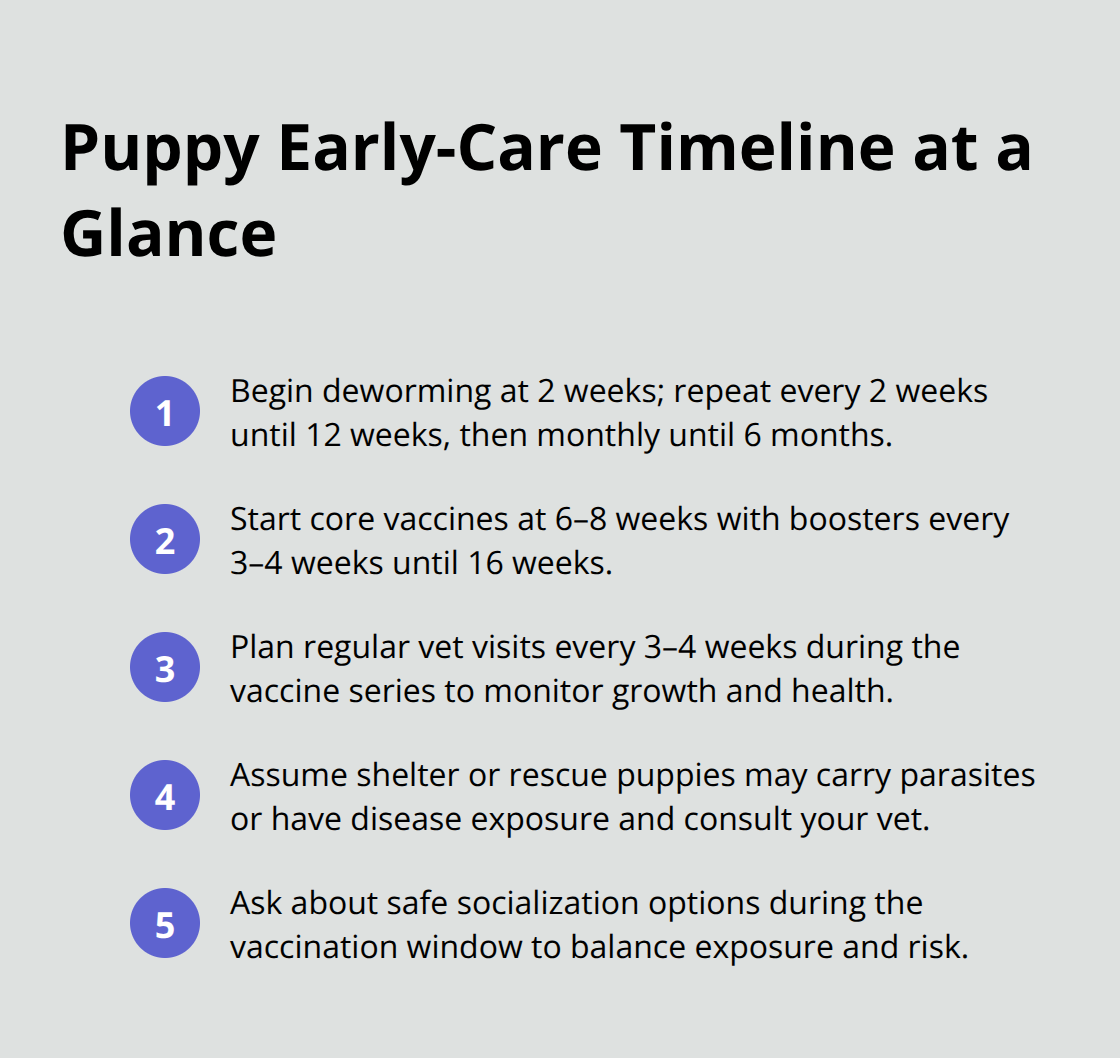 Puppy Early-Care Timeline at a Glance

1 Begin deworming at 2 weeks; repeat every 2 weeks until 12 weeks, then monthly until 6 months.

2 Start core vaccines at 6–8 weeks with boosters every 3–4 weeks until 16 weeks.

3 Plan regular vet visits every 3–4 weeks during the vaccine series to monitor growth and health.

4 Assume shelter or rescue puppies may carry parasites or have disease exposure and consult your vet.

5 Ask about safe socialization options during the vaccination window to balance exposure and risk.